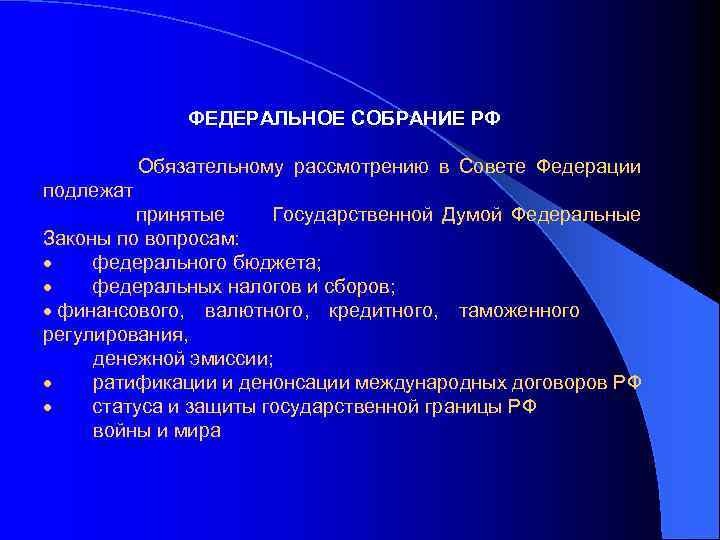 ФЕДЕРАЛЬНОЕ СОБРАНИЕ РФ

Обязательному рассмотрению в Совете Федерации подлежат

принятые Государственной Думой Федеральные Законы по вопросам:

• федерального бюджета;
• федеральных налогов и сборов;
• финансового, валютного, кредитного, таможенного регулирования,
денежной эмиссии;
• ратификации и денонсации международных договоров РФ
• статуса и защиты государственной границы РФ
войны и мира